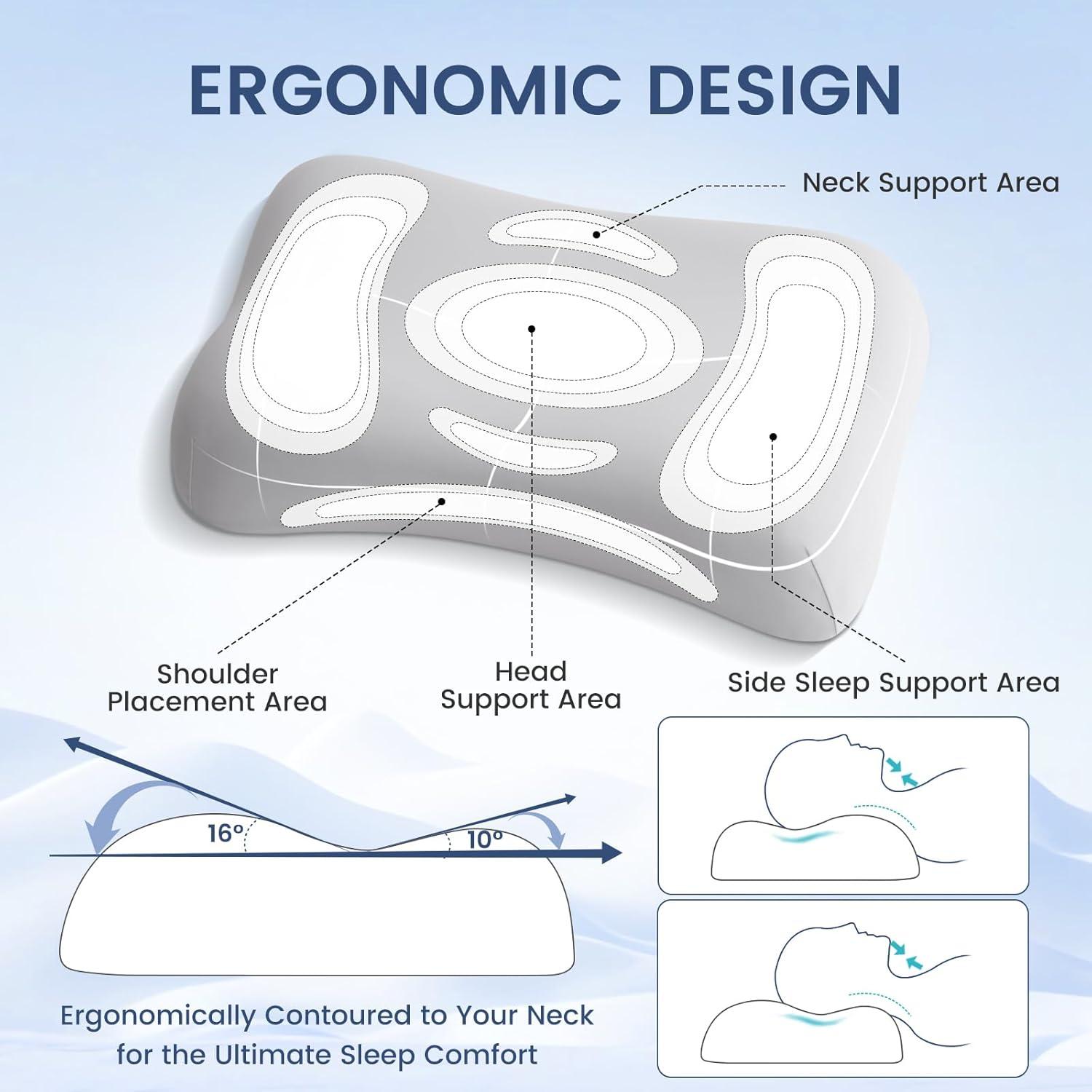 ERGONOMIC DESIGN

Neck Support Area

Shoulder Placement Area

Head Support Area

Side Sleep Support Area

16°

10°

Ergonomically Contoured to Your Neck for the Ultimate Sleep Comfort